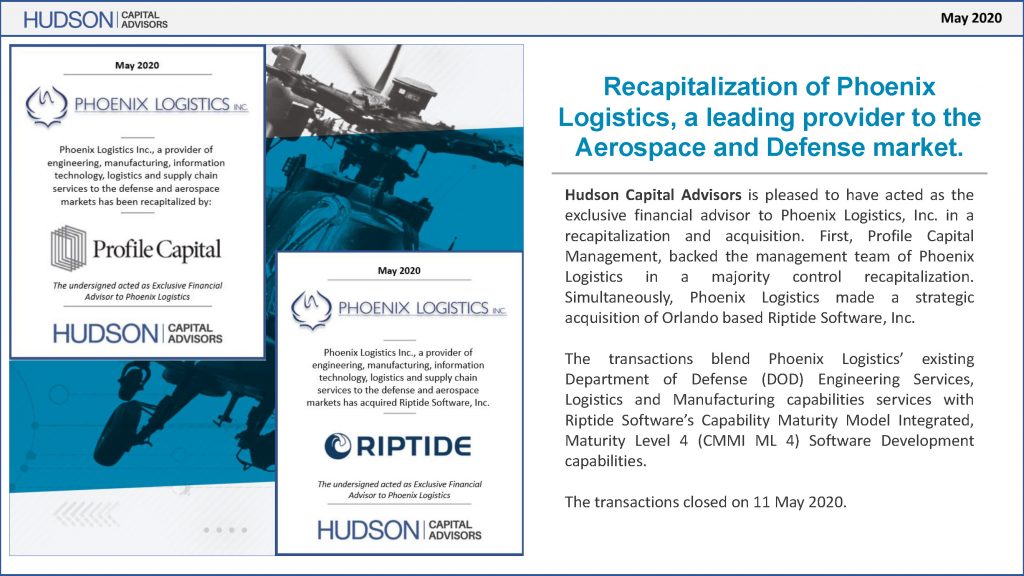 HUDSON | CAPITAL ADVISORS

May 2020

May 2020

PHOENIX LOGISTICS INC.

Phoenix Logistics Inc., a provider of engineering, manufacturing, information technology, logistics and supply chain services to the defense and aerospace markets has been recapitalized by:

Profile Capital

The undersigned acted as Exclusive Financial Advisor to Phoenix Logistics

HUDSON | CAPITAL ADVISORS

May 2020

PHOENIX LOGISTICS INC.

Phoenix Logistics Inc., a provider of engineering, manufacturing, information technology, logistics and supply chain services to the defense and aerospace markets has acquired Riptide Software, Inc.

RIPTIDE

The undersigned acted as Exclusive Financial Advisor to Phoenix Logistics

HUDSON | CAPITAL ADVISORS

Recapitalization of Phoenix Logistics, a leading provider to the Aerospace and Defense market.

Hudson Capital Advisors is pleased to have acted as the exclusive financial advisor to Phoenix Logistics, Inc. in a recapitalization and acquisition. First, Profile Capital Management, backed the management team of Phoenix Logistics in a majority control recapitalization. Simultaneously, Phoenix Logistics made a strategic acquisition of Orlando based Riptide Software, Inc.

The transactions blend Phoenix Logistics' existing Department of Defense (DOD) Engineering Services, Logistics and Manufacturing capabilities services with Riptide Software's Capability Maturity Model Integrated, Maturity Level 4 (CMMI ML 4) Software Development capabilities.

The transactions closed on 11 May 2020.